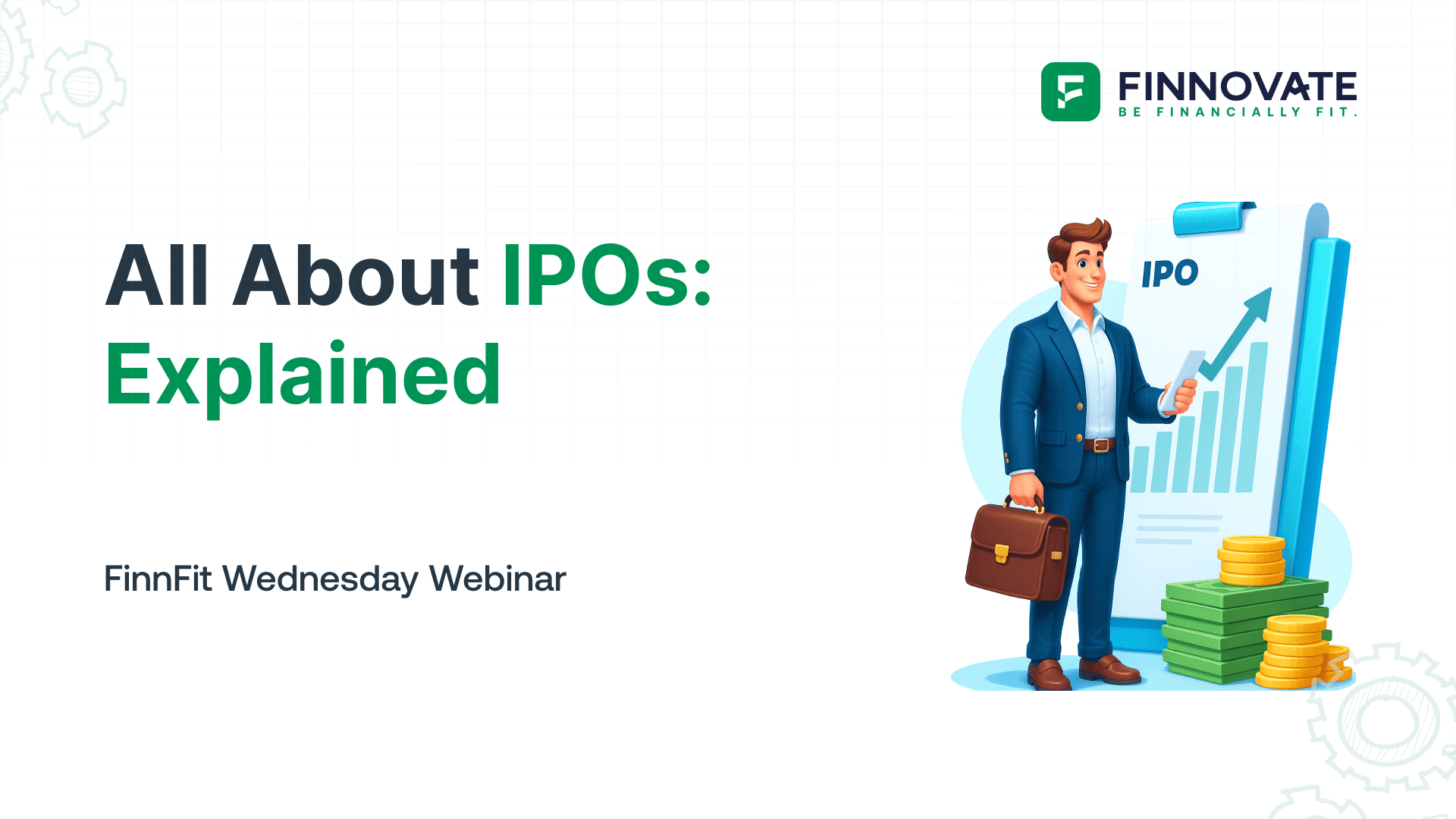 FINNOVATE
BE FINANCIALLY FIT.

All About IPOs: Explained

FinnFit Wednesday Webinar

IPO